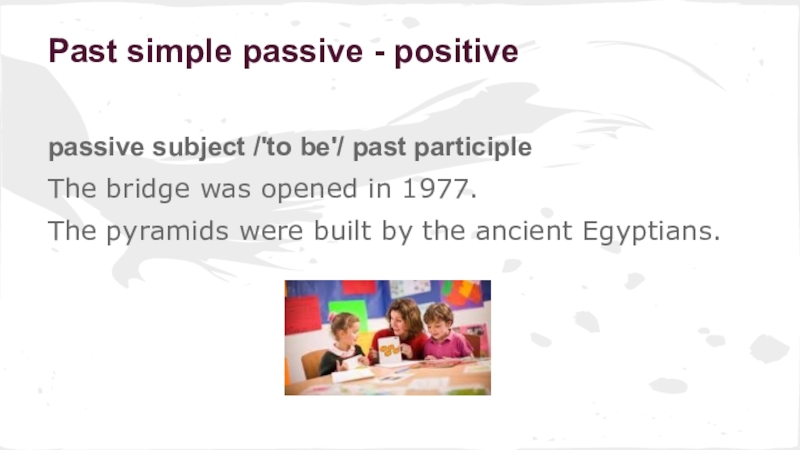 Past simple passive - positive

passive subject /'to be'/ past participle
The bridge was opened in 1977.
The pyramids were built by the ancient Egyptians.